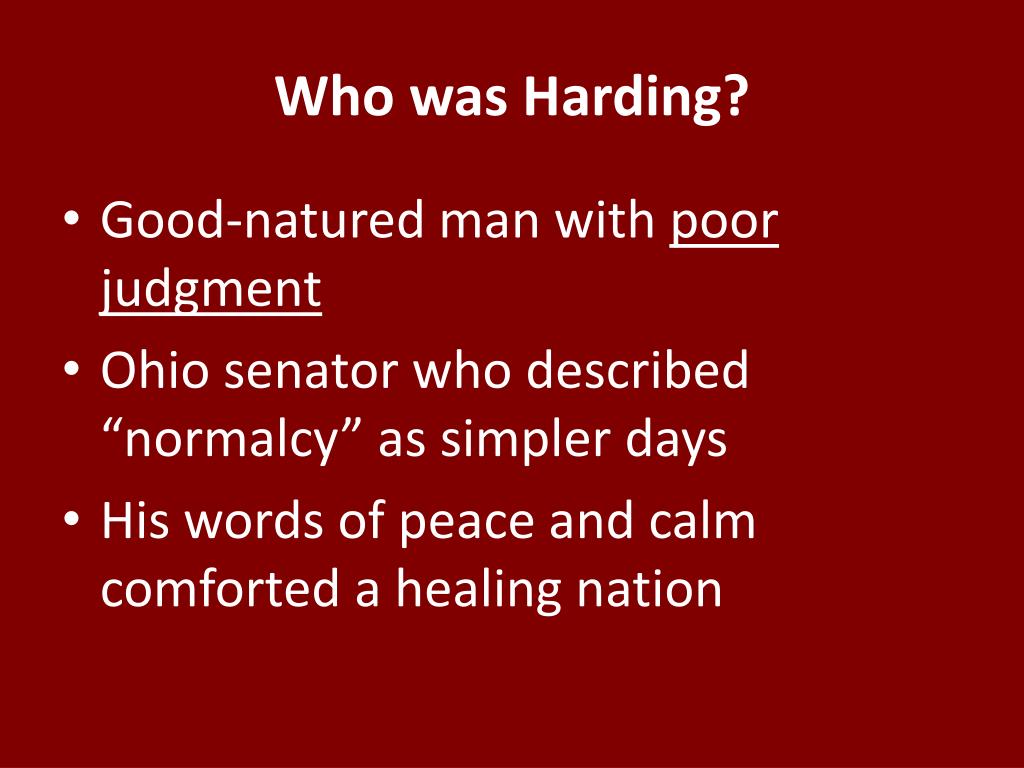 Who was Harding?

• Good-natured man with poor judgment
• Ohio senator who described “normalcy” as simpler days
• His words of peace and calm comforted a healing nation